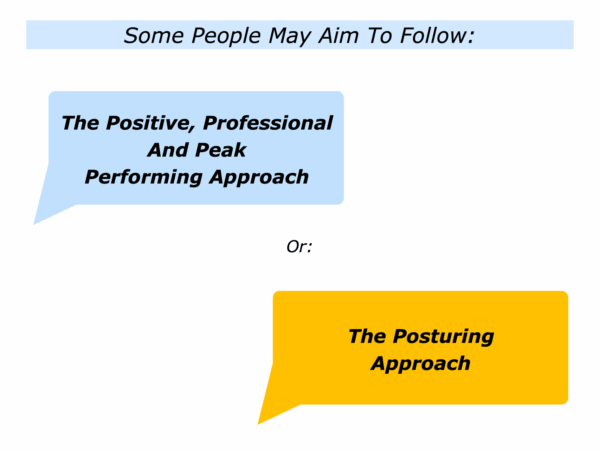 Some People May Aim To Follow:

The Positive, Professional And Peak Performing Approach

Or:

The Posturing Approach